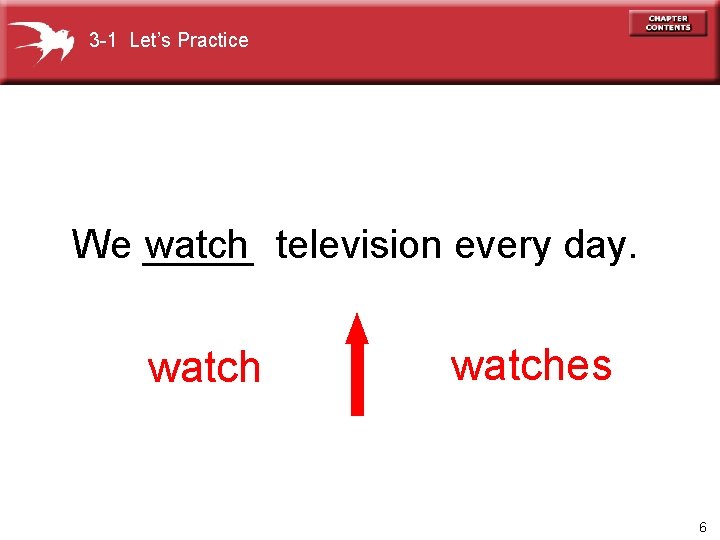 3-1 Let's Practice

CHAPTER CONTENTS

We watch television every day.

watch

watches

6